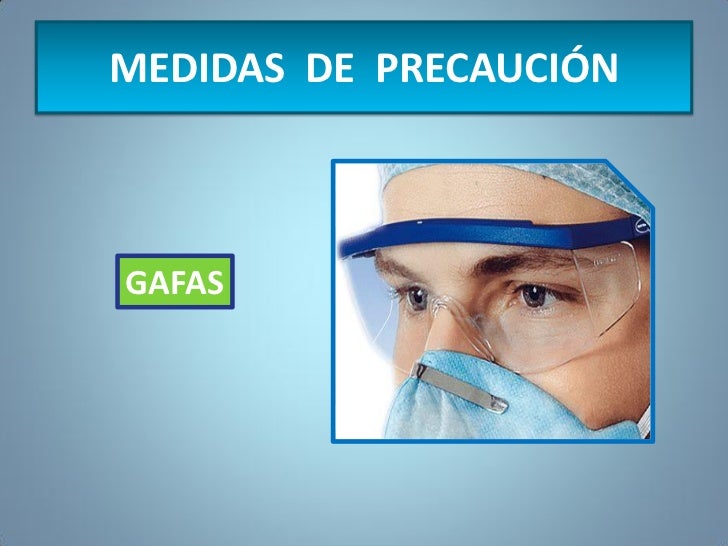 MEDIDAS DE PRECAUCIÓN

GAFAS